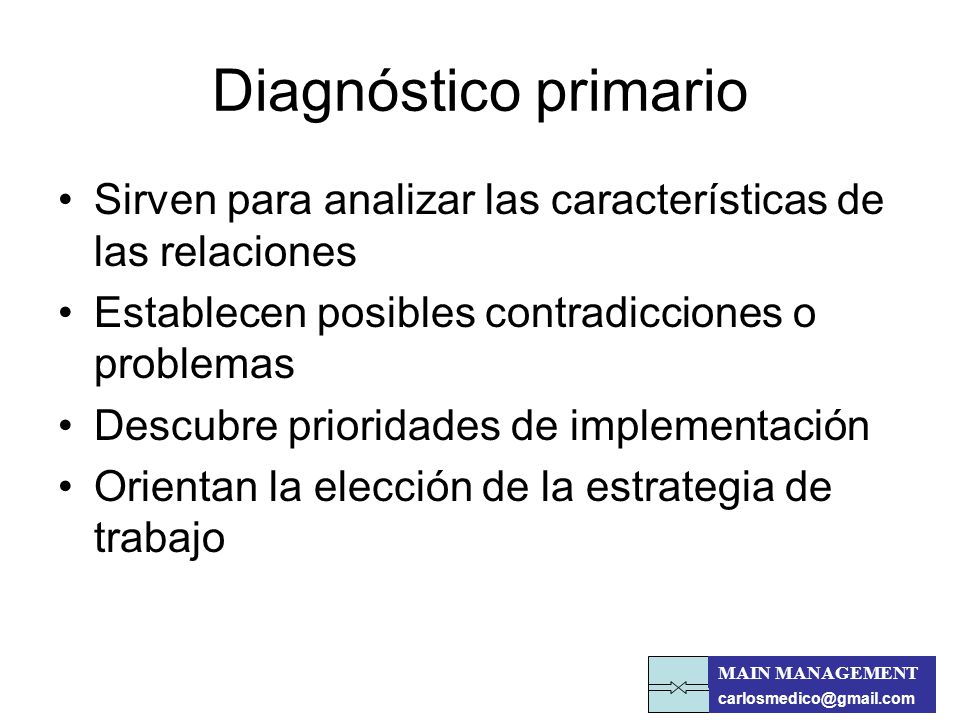 Diagnóstico primario

• Sirven para analizar las características de las relaciones
• Establecen posibles contradicciones o problemas
• Descubre prioridades de implementación
• Orientan la elección de la estrategia de trabajo

MAIN MANAGEMENT
carlosmedico@gmail.com